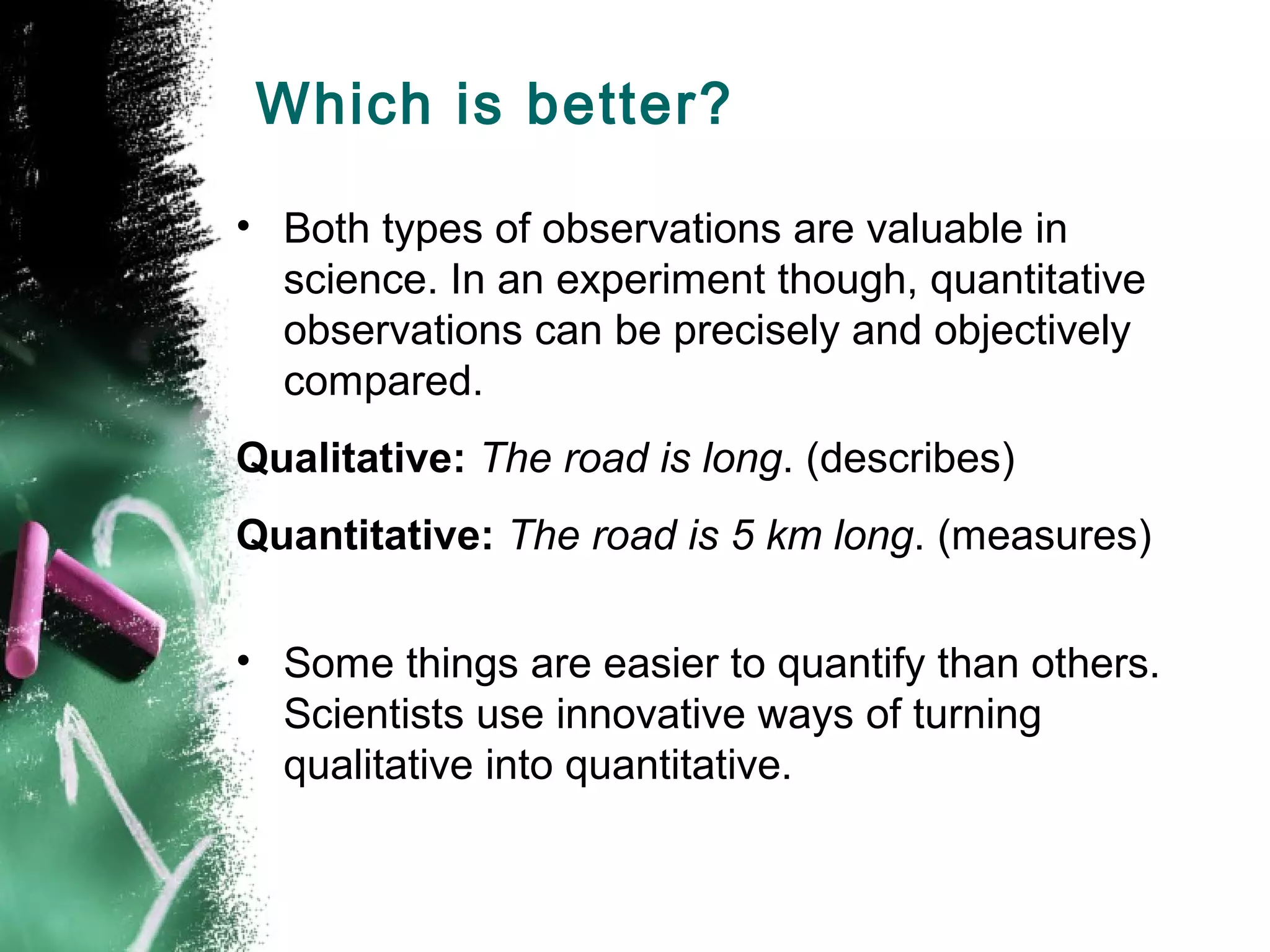 Which is better?

• Both types of observations are valuable in science. In an experiment though, quantitative observations can be precisely and objectively compared.

Qualitative: The road is long. (describes)

Quantitative: The road is 5 km long. (measures)

• Some things are easier to quantify than others. Scientists use innovative ways of turning qualitative into quantitative.